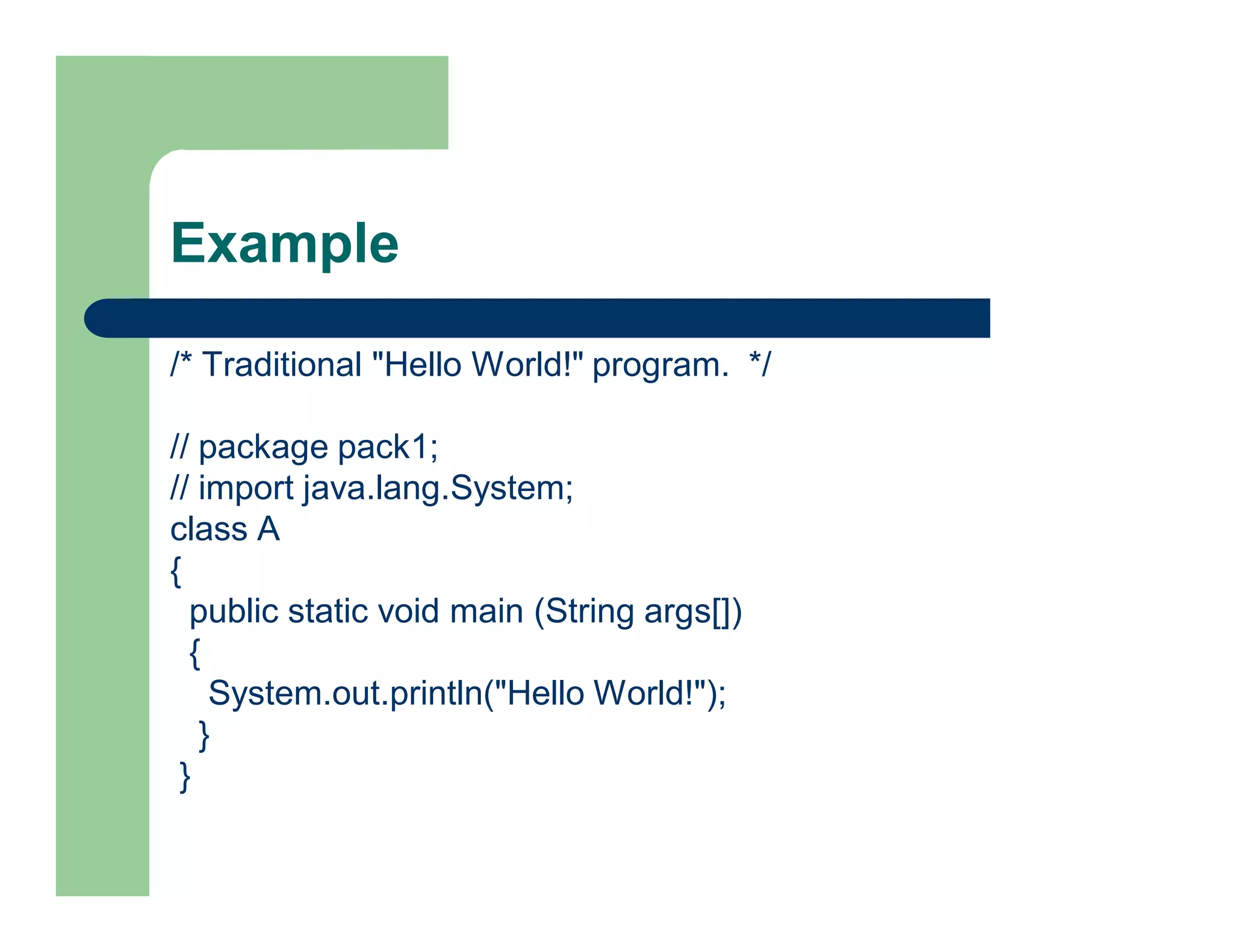 Example

/* Traditional "Hello World!" program. */

// package pack1;
// import java.lang.System;
class A
{
 public static void main (String args[])
 {
  System.out.println("Hello World!");
  }
 }